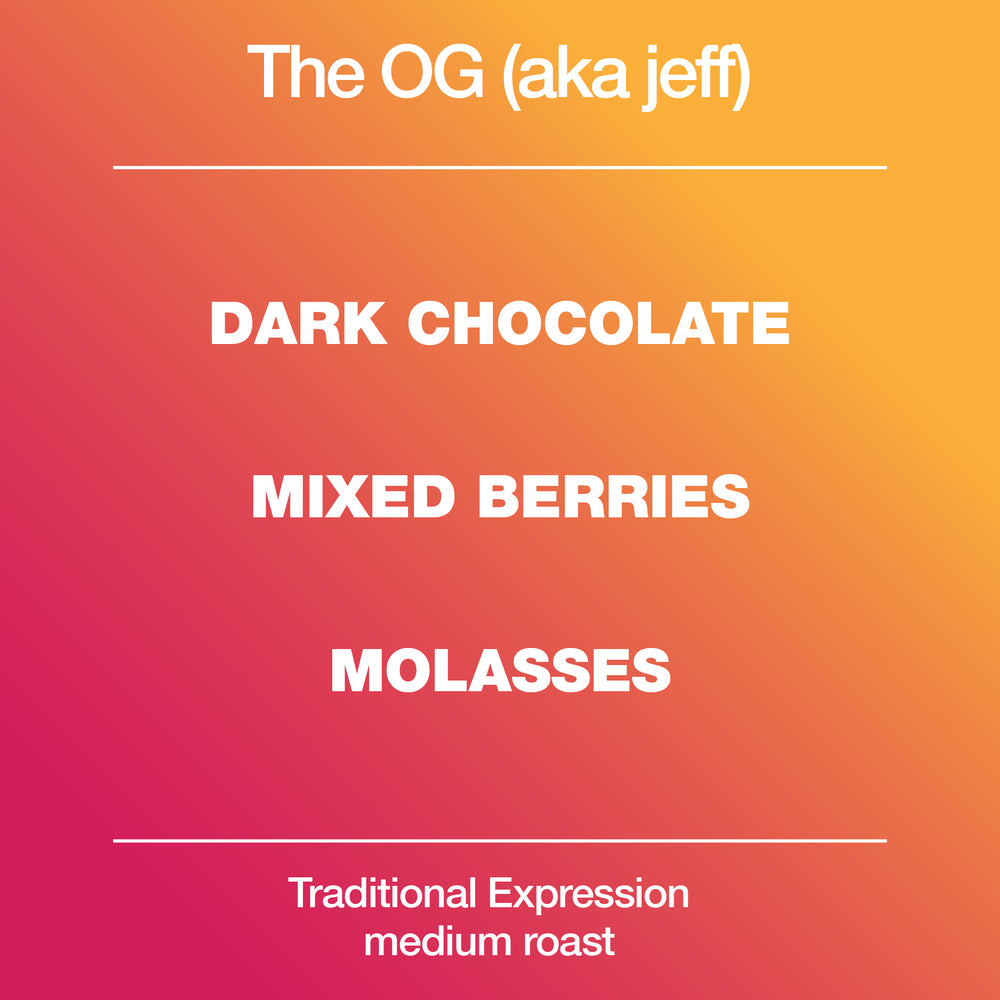 The OG (aka jeff)

DARK CHOCOLATE

MIXED BERRIES

MOLASSES

Traditional Expression
medium roast